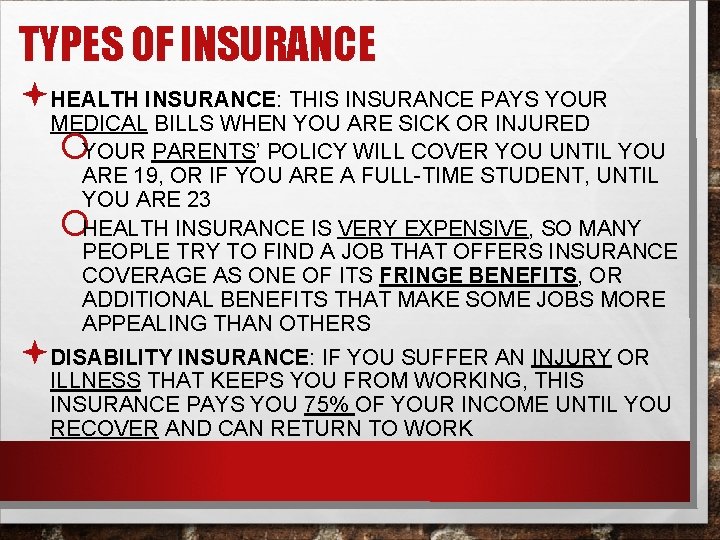 TYPES OF INSURANCE

HEALTH INSURANCE: THIS INSURANCE PAYS YOUR MEDICAL BILLS WHEN YOU ARE SICK OR INJURED

YOUR PARENTS' POLICY WILL COVER YOU UNTIL YOU ARE 19, OR IF YOU ARE A FULL-TIME STUDENT, UNTIL YOU ARE 23

HEALTH INSURANCE IS VERY EXPENSIVE, SO MANY PEOPLE TRY TO FIND A JOB THAT OFFERS INSURANCE COVERAGE AS ONE OF ITS FRINGE BENEFITS, OR ADDITIONAL BENEFITS THAT MAKE SOME JOBS MORE APPEALING THAN OTHERS

DISABILITY INSURANCE: IF YOU SUFFER AN INJURY OR ILLNESS THAT KEEPS YOU FROM WORKING, THIS INSURANCE PAYS YOU 75% OF YOUR INCOME UNTIL YOU RECOVER AND CAN RETURN TO WORK